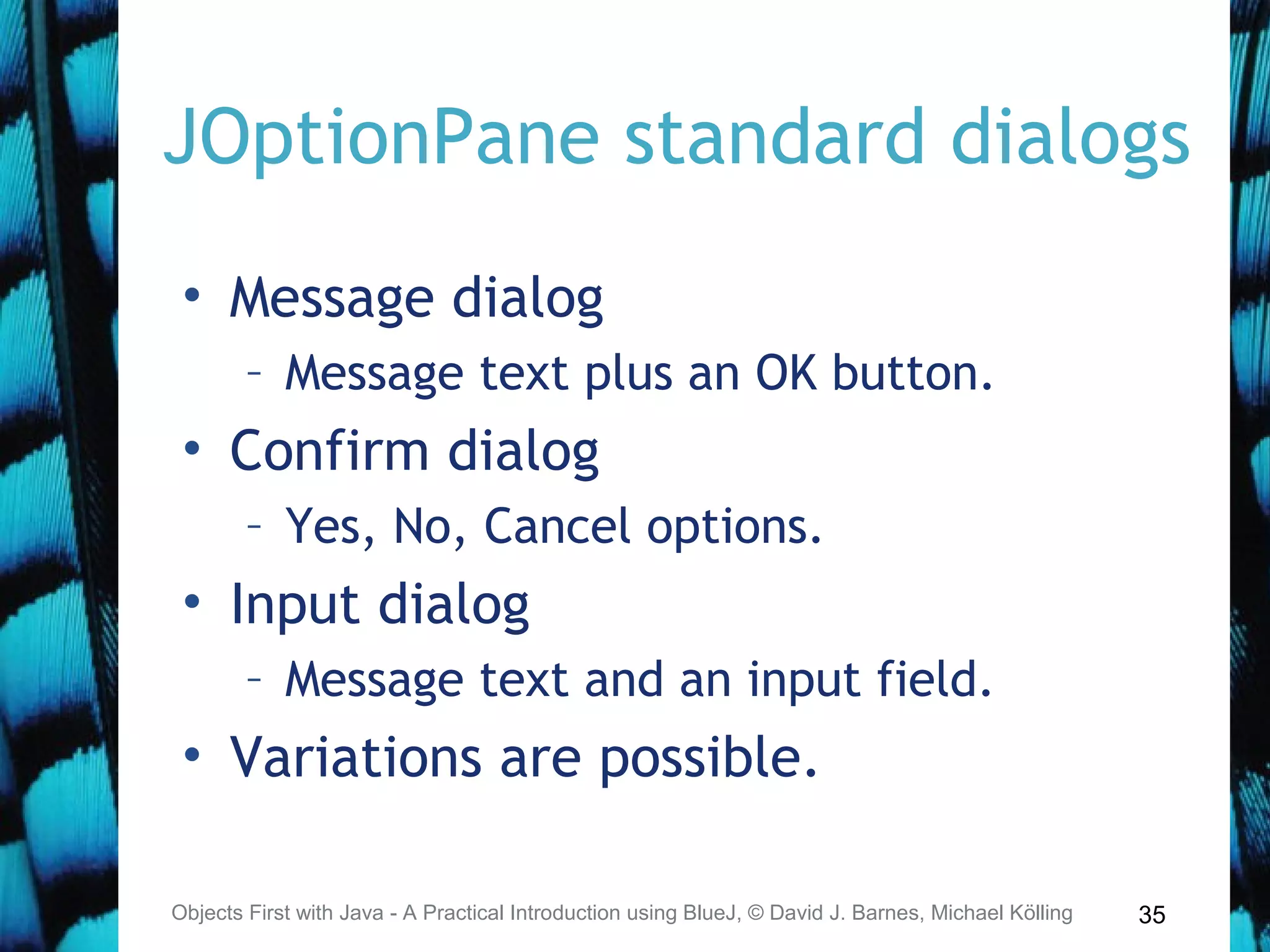 JOptionPane standard dialogs

• Message dialog
 – Message text plus an OK button.
• Confirm dialog
 – Yes, No, Cancel options.
• Input dialog
 – Message text and an input field.
• Variations are possible.

Objects First with Java - A Practical Introduction using BlueJ, © David J. Barnes, Michael Kölling 35